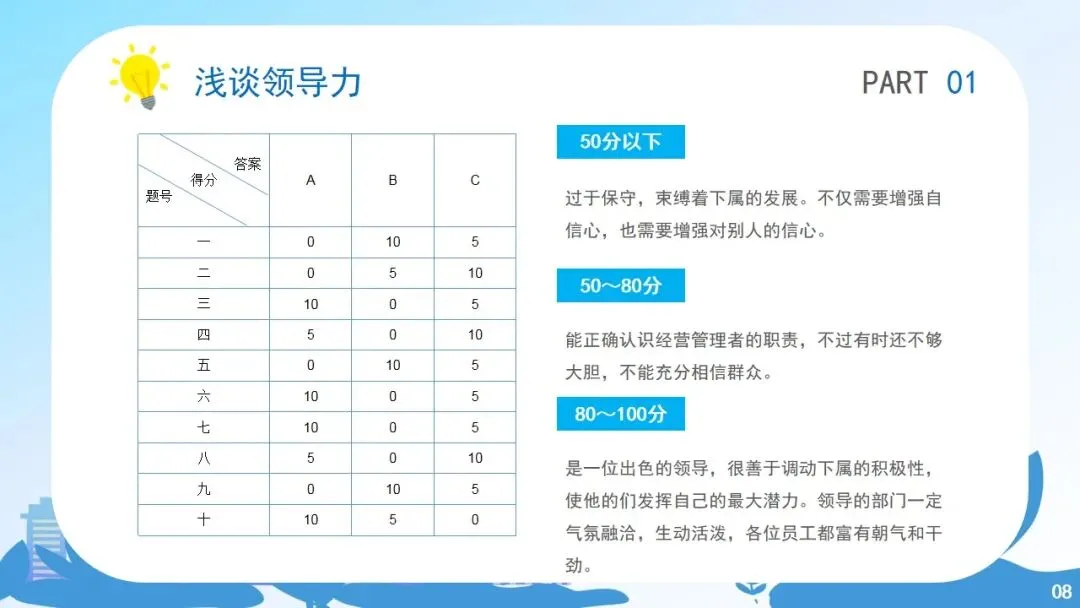 浅谈领导力

PART 01

| 答案 得分 题号 | A | B | C |
|---|---|---|---|
| 一 | 0 | 10 | 5 |
| 二 | 0 | 5 | 10 |
| 三 | 10 | 0 | 5 |
| 四 | 5 | 0 | 10 |
| 五 | 0 | 10 | 5 |
| 六 | 10 | 0 | 5 |
| 七 | 10 | 0 | 5 |
| 八 | 5 | 0 | 10 |
| 九 | 0 | 10 | 5 |
| 十 | 10 | 5 | 0 |

50分以下

过于保守，束缚着下属的发展。不仅需要增强自信心，也需要增强对别人的信心。

50～80分

能正确认识经营管理者的职责，不过有时还不够大胆，不能充分相信群众。

80～100分

是一位出色的领导，很善于调动下属的积极性，使他的们发挥自己的最大潜力。领导的部门一定气氛融洽，生动活泼，各位员工都富有朝气和干劲。

08